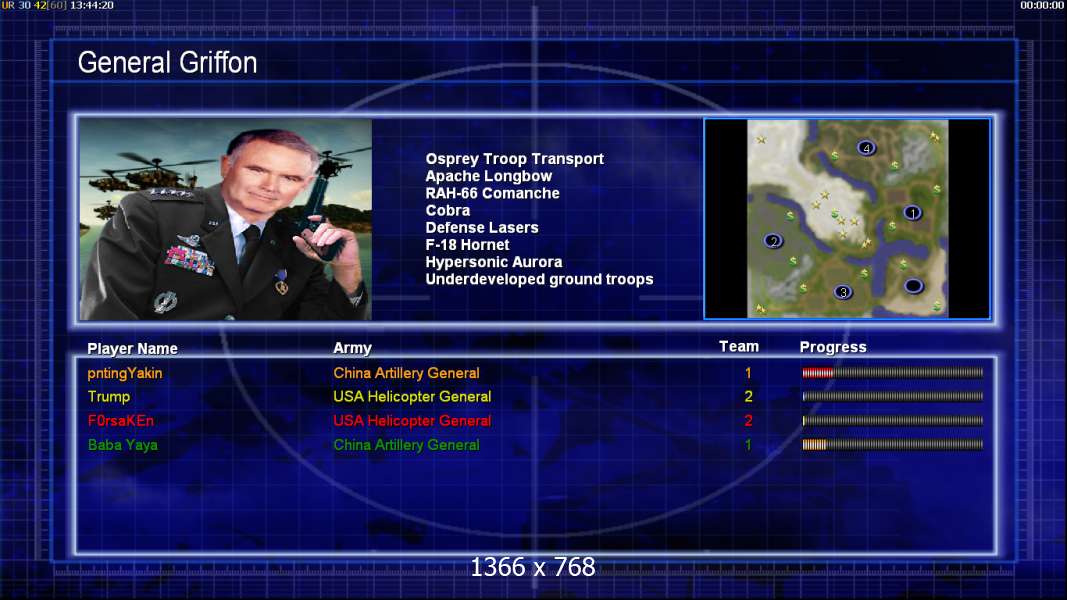 UR 30 42[60] 13:44:20

00:00:00

General Griffon

Osprey Troop Transport
Apache Longbow
RAH-66 Comanche
Cobra
Defense Lasers
F-18 Hornet
Hypersonic Aurora
Underdeveloped ground troops

4
1
2
3

| Player Name | Army | Team | Progress |
|---|---|---|---|
| pntingYakin | China Artillery General | 1 | |
| Trump | USA Helicopter General | 2 | |
| F0rsaKEn | USA Helicopter General | 2 | |
| Baba Yaya | China Artillery General | 1 | |

1366 x 768